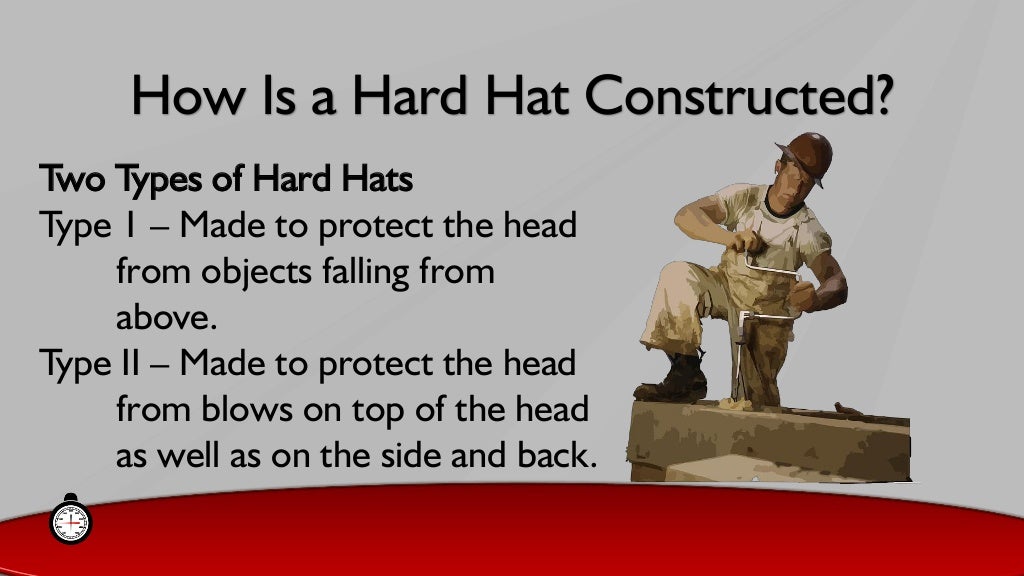 How Is a Hard Hat Constructed?

Two Types of Hard Hats
Type I – Made to protect the head from objects falling from above.
Type II – Made to protect the head from blows on top of the head as well as on the side and back.